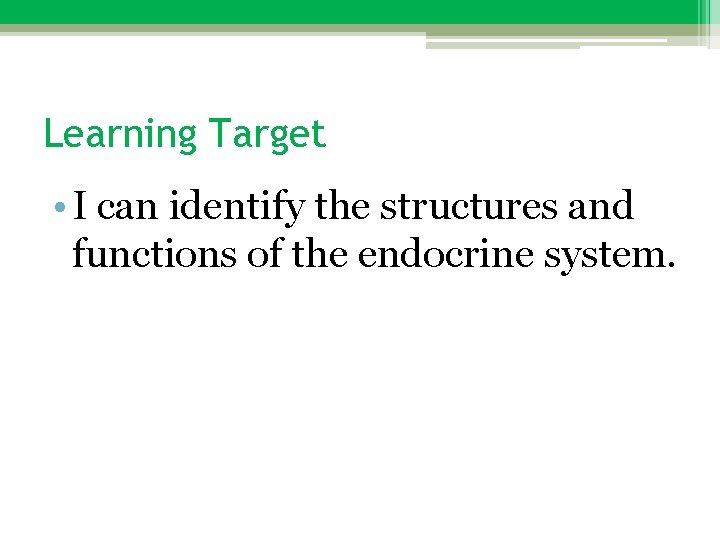 Learning Target

• I can identify the structures and functions of the endocrine system.